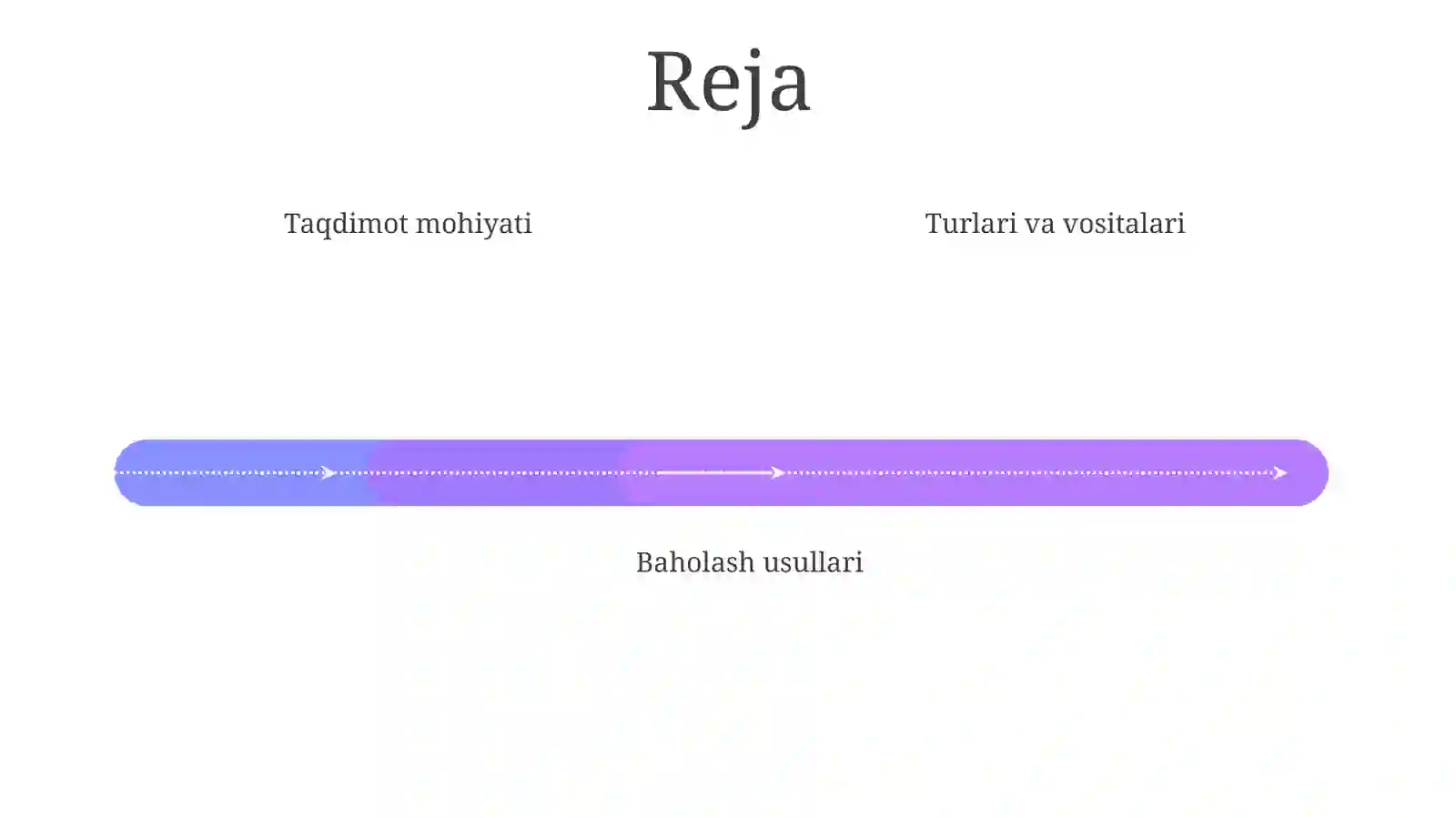 Reja

Taqdimot mohiyati

Turlari va vositalari

Baholash usullari